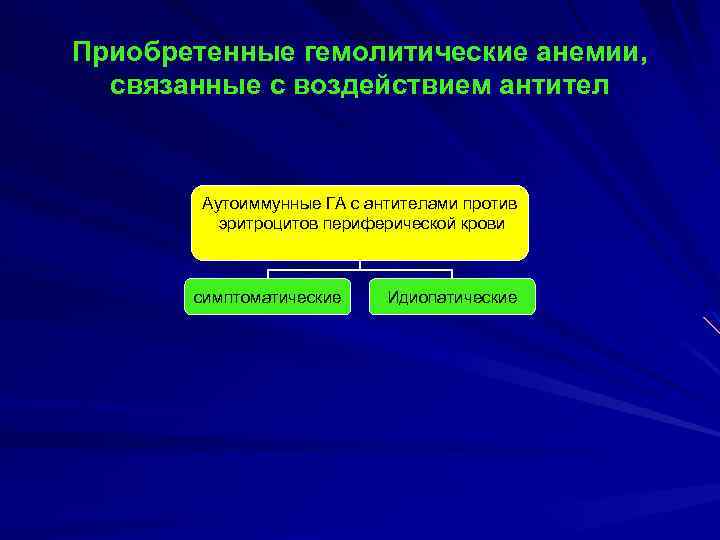 Приобретенные гемолитические анемии, связанные с воздействием антител

Аутоиммунные ГА с антителами против эритроцитов периферической крови

симптоматические

Идиопатические